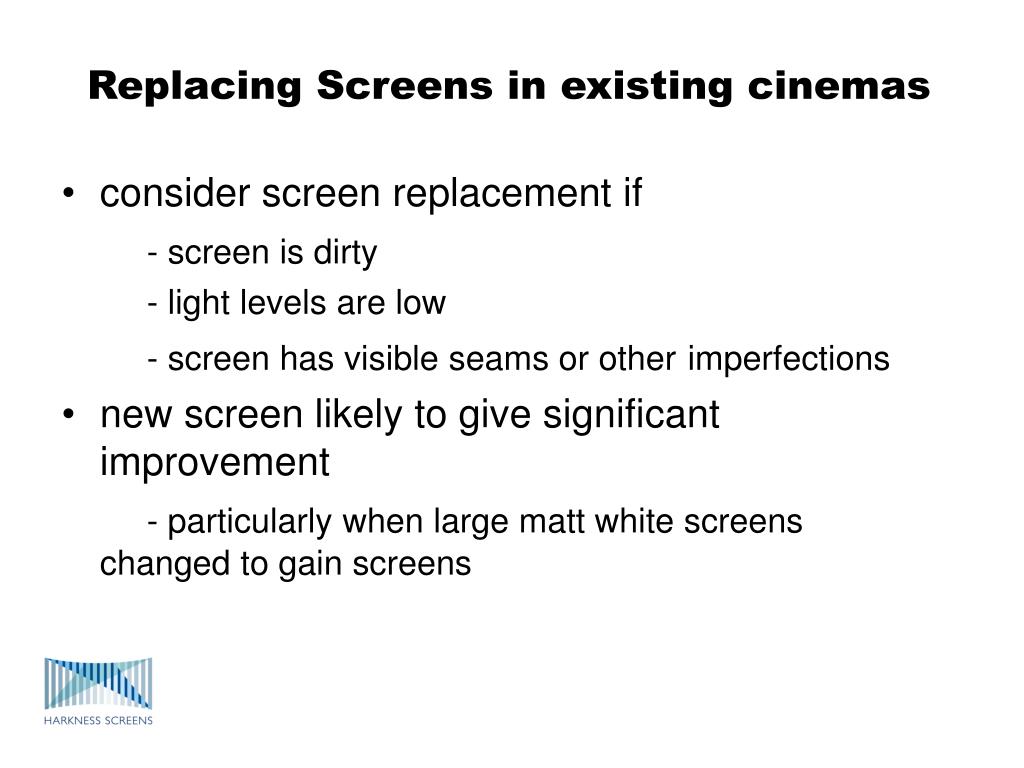 Replacing Screens in existing cinemas

• consider screen replacement if

- screen is dirty

- light levels are low

- screen has visible seams or other imperfections

• new screen likely to give significant improvement

- particularly when large matt white screens changed to gain screens

HARKNESS SCREENS